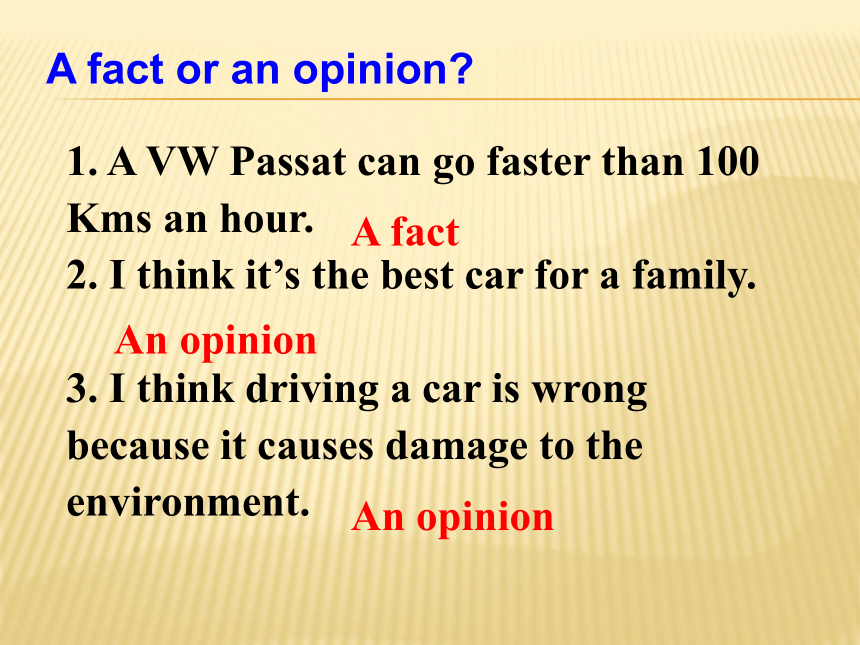 A fact or an opinion?

1. A VW Passat can go faster than 100 Kms an hour. A fact

2. I think it's the best car for a family.

An opinion

3. I think driving a car is wrong because it causes damage to the environment. An opinion